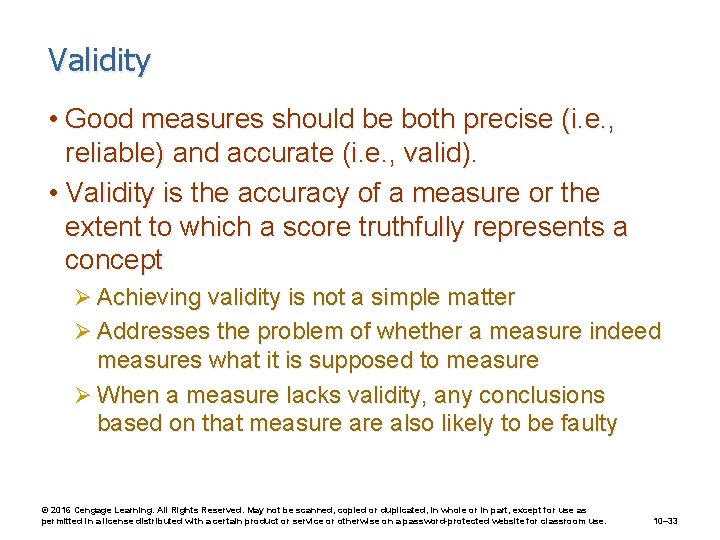 Validity

• Good measures should be both precise (i.e., reliable) and accurate (i.e., valid).

• Validity is the accuracy of a measure or the extent to which a score truthfully represents a concept

➢ Achieving validity is not a simple matter

➢ Addresses the problem of whether a measure indeed measures what it is supposed to measure

➢ When a measure lacks validity, any conclusions based on that measure are also likely to be faulty

© 2016 Cengage Learning. All Rights Reserved. May not be scanned, copied or duplicated, in whole or in part, except for use as permitted in a license distributed with a certain product or service or otherwise on a password-protected website for classroom use.

10–33